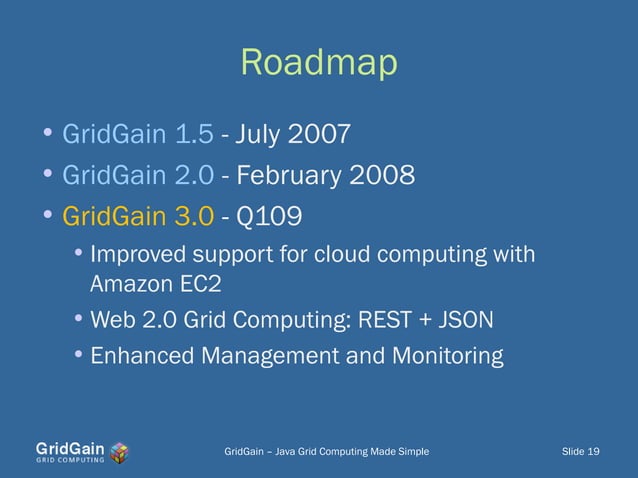 Roadmap

• GridGain 1.5 - July 2007
• GridGain 2.0 - February 2008
• GridGain 3.0 - Q109
  • Improved support for cloud computing with Amazon EC2
  • Web 2.0 Grid Computing: REST + JSON
  • Enhanced Management and Monitoring

GridGain GRID COMPUTING

GridGain – Java Grid Computing Made Simple

Slide 19